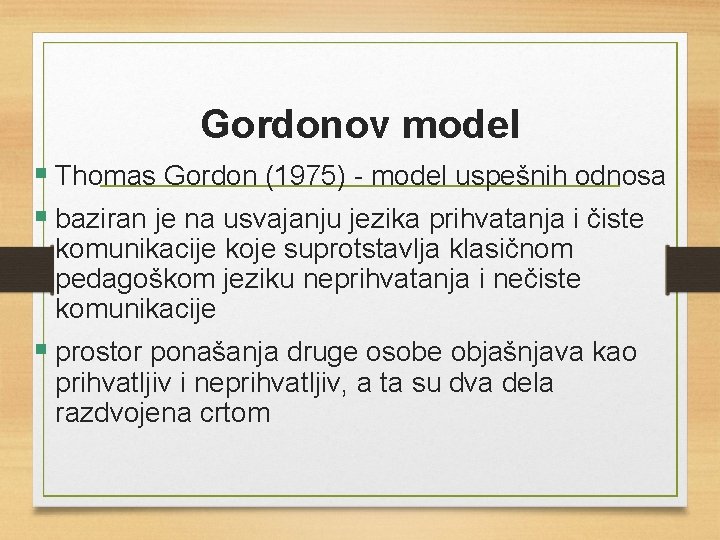 Gordonov model

Thomas Gordon (1975) - model uspešnih odnosa

baziran je na usvajanju jezika prihvatanja i čiste komunikacije koje suprotstavlja klasičnom pedagoškom jeziku neprihvatanja i nečiste komunikacije

prostor ponašanja druge osobe objašnjava kao prihvatljiv i neprihvatljiv, a ta su dva dela razdvojena crtom